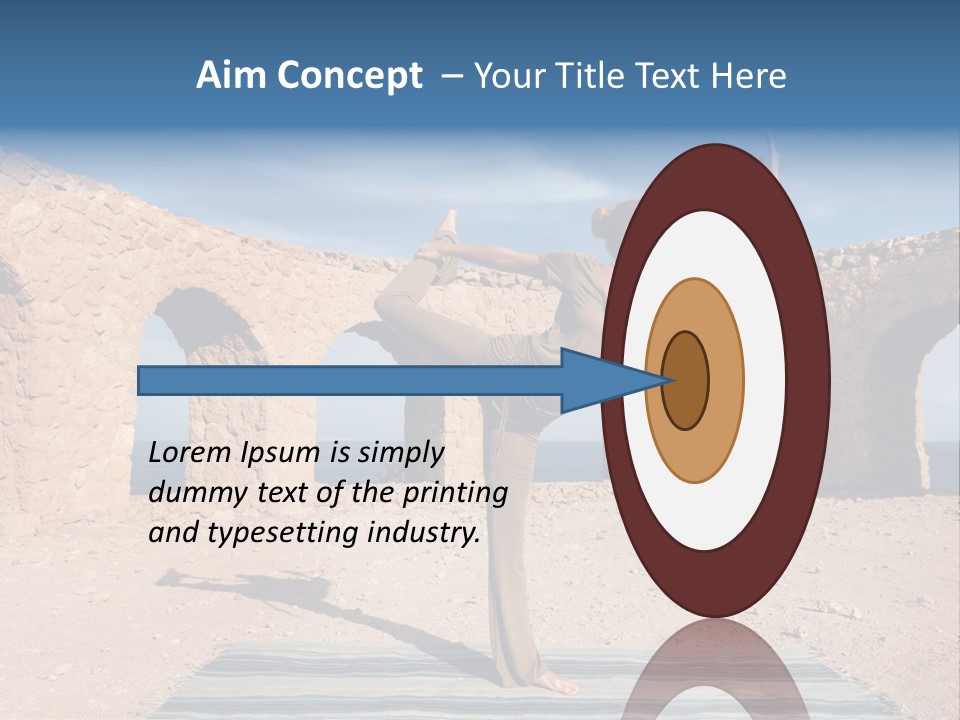 Aim Concept – Your Title Text Here

Lorem Ipsum is simply dummy text of the printing and typesetting industry.